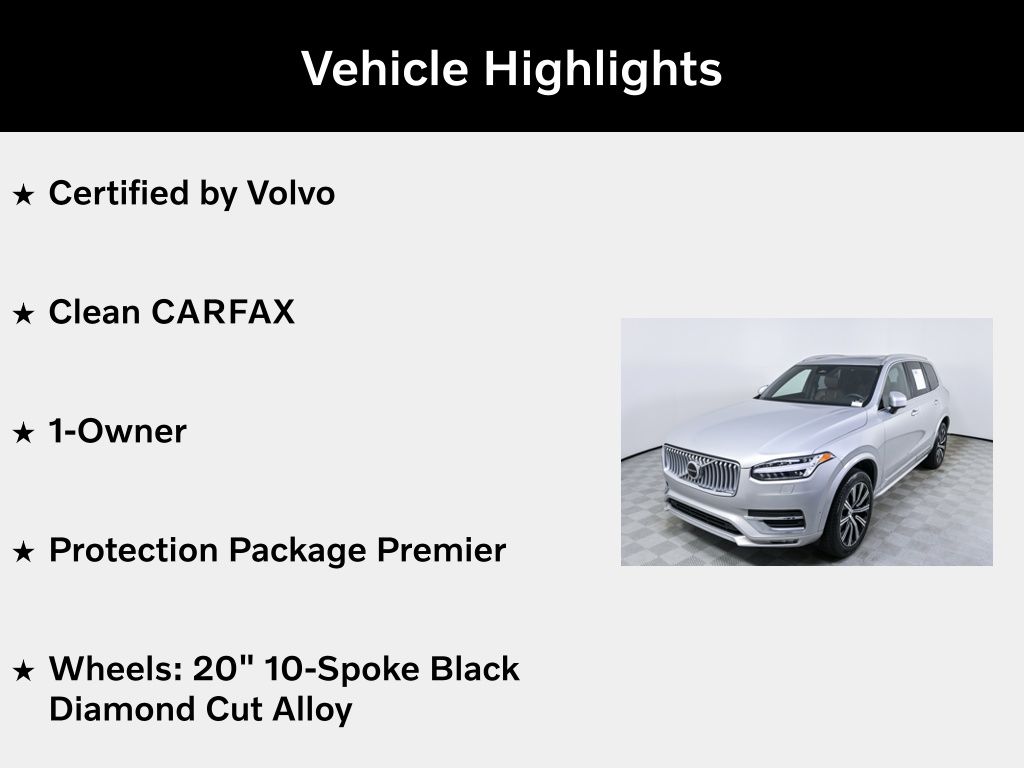 Vehicle Highlights

★ Certified by Volvo

★ Clean CARFAX

★ 1-Owner

★ Protection Package Premier

★ Wheels: 20" 10-Spoke Black Diamond Cut Alloy